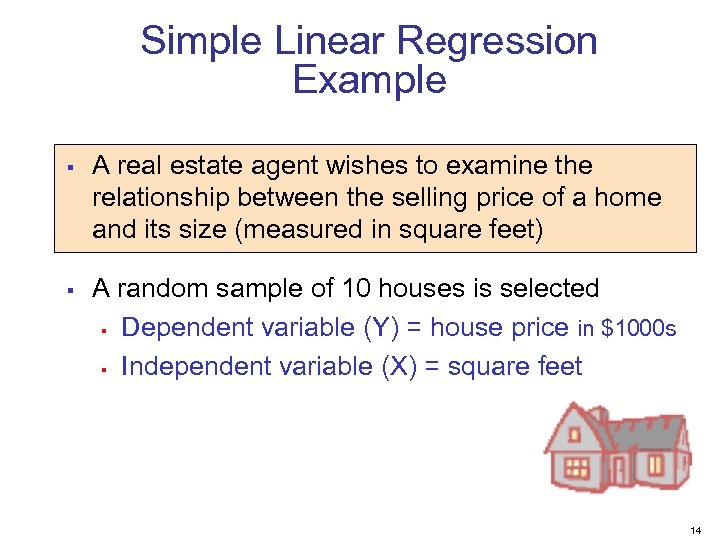 Simple Linear Regression Example

▪ A real estate agent wishes to examine the relationship between the selling price of a home and its size (measured in square feet)

▪ A random sample of 10 houses is selected
▪ Dependent variable (Y) = house price in $1000s
▪ Independent variable (X) = square feet

14